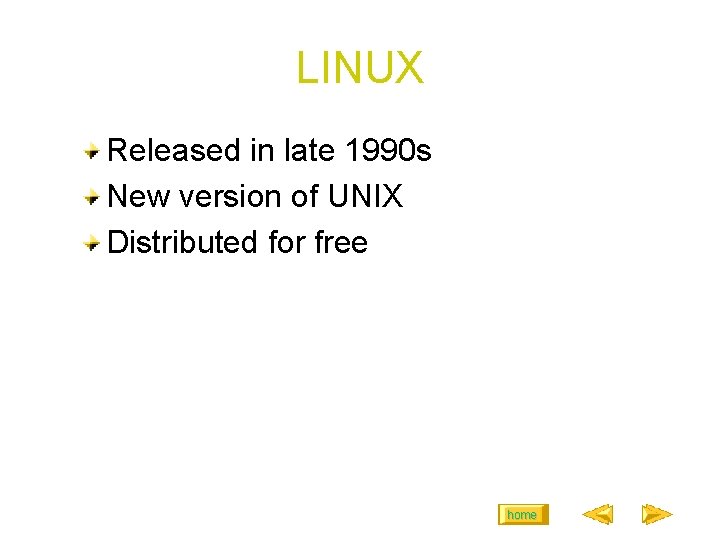 LINUX

Released in late 1990s
New version of UNIX
Distributed for free

home